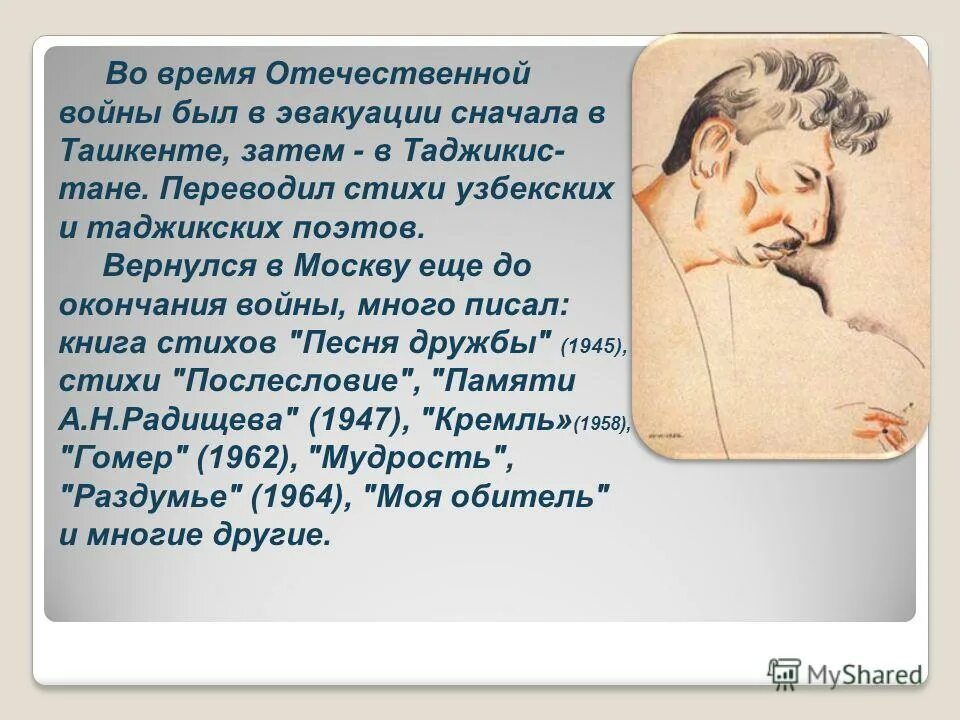 Во время Отечественной войны был в эвакуации сначала в Ташкенте, затем - в Таджикистане. Переводил стихи узбекских и таджикских поэтов.

Вернулся в Москву еще до окончания войны, много писал: книга стихов "Песня дружбы" (1945), стихи "Послесловие", "Памяти А.Н.Радищева" (1947), "Кремль»(1958), "Гомер" (1962), "Мудрость", "Раздумье" (1964), "Моя обитель" и многие другие.

MyShared